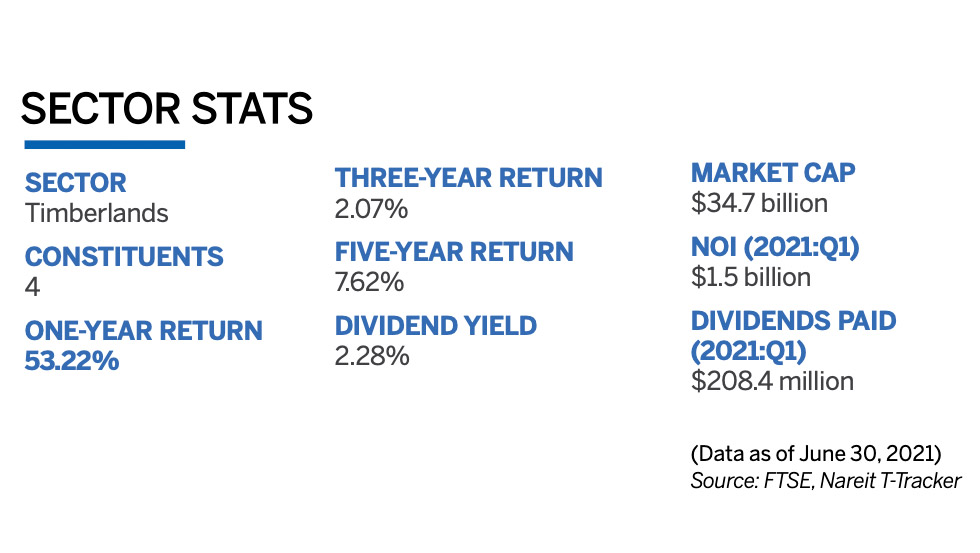 SECTOR STATS

SECTOR
Timberlands

CONSTITUENTS
4

ONE-YEAR RETURN
53.22%

THREE-YEAR RETURN
2.07%

FIVE-YEAR RETURN
7.62%

DIVIDEND YIELD
2.28%

MARKET CAP
$34.7 billion

NOI (2021:Q1)
$1.5 billion

DIVIDENDS PAID (2021:Q1)
$208.4 million

(Data as of June 30, 2021)
Source: FTSE, Nareit T-Tracker